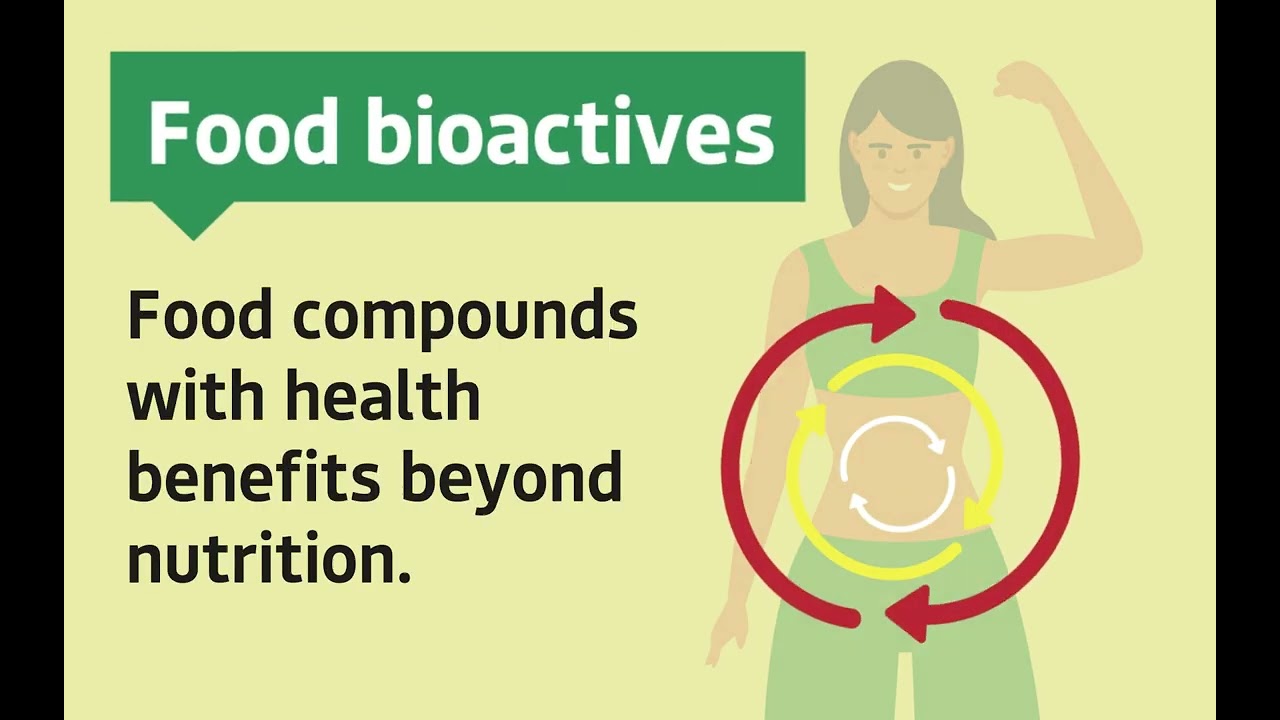 Food bioactives

Food compounds with health benefits beyond nutrition.